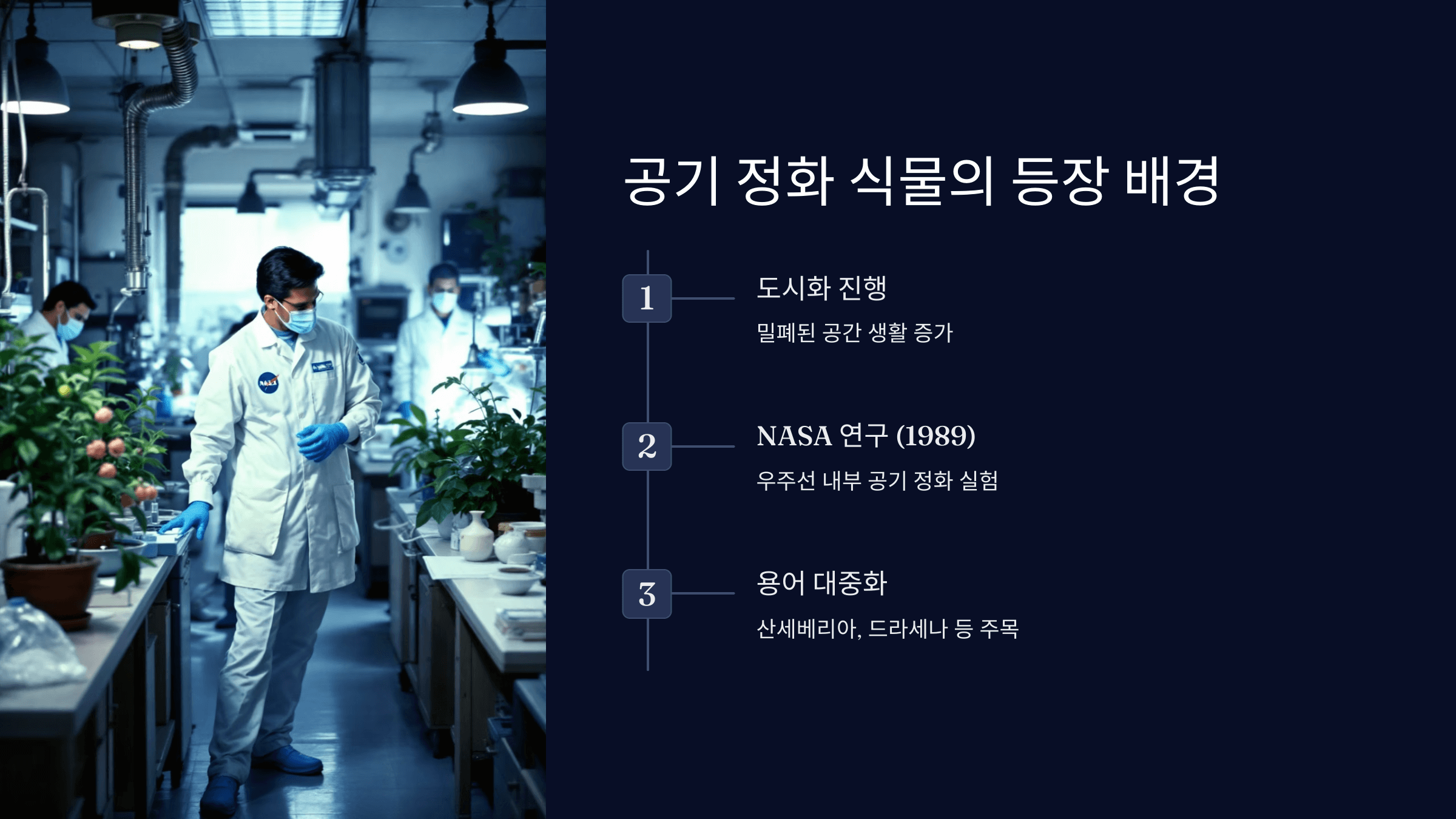 공기 정화 식물의 등장 배경

1

도시화 진행

밀폐된 공간 생활 증가

2

NASA 연구 (1989)

우주선 내부 공기 정화 실험

3

용어 대중화

산세베리아, 드라세나 등 주목